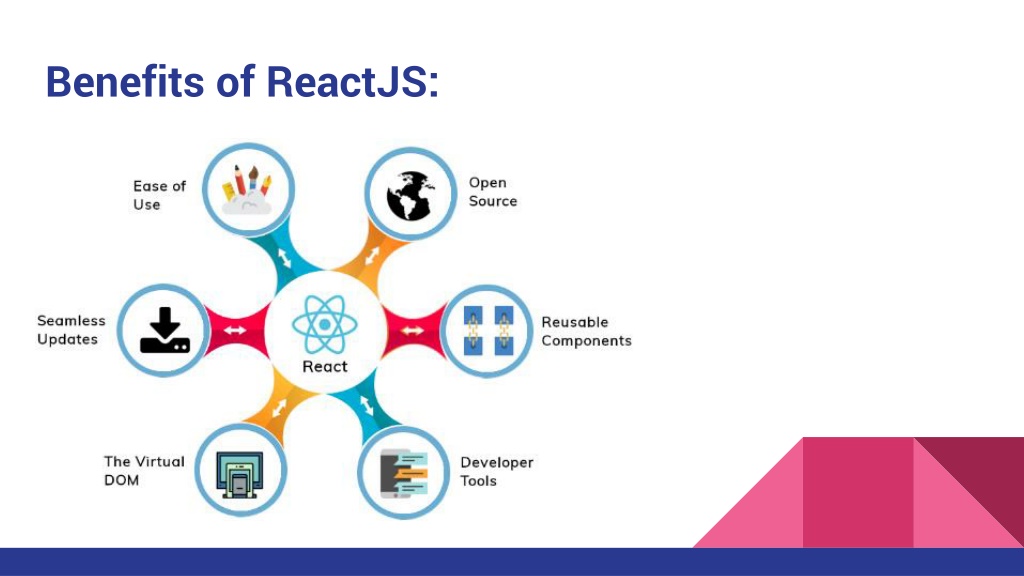 Benefits of ReactJS:

Ease of Use

Open Source

Seamless Updates

React

Reusable Components

The Virtual DOM

Developer Tools